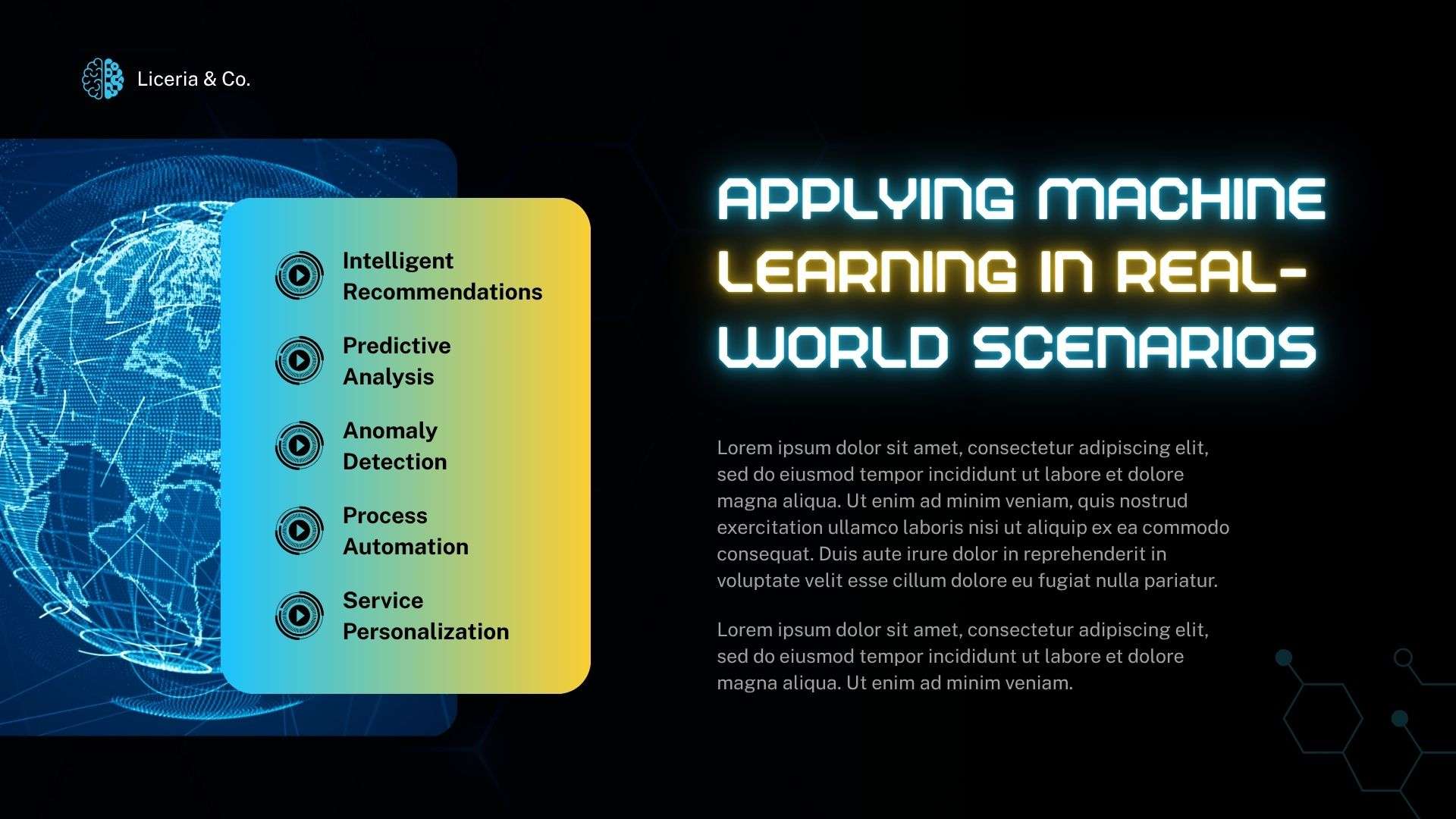 Liceria & Co.

Intelligent Recommendations

Predictive Analysis

Anomaly Detection

Process Automation

Service Personalization

APPLYING MACHINE LEARNING IN REAL-WORLD SCENARIOS

Lorem ipsum dolor sit amet, consectetur adipiscing elit, sed do eiusmod tempor incididunt ut labore et dolore magna aliqua. Ut enim ad minim veniam, quis nostrud exercitation ullamco laboris nisi ut aliquip ex ea commodo consequat. Duis aute irure dolor in reprehenderit in voluptate velit esse cillum dolore eu fugiat nulla pariatur.

Lorem ipsum dolor sit amet, consectetur adipiscing elit, sed do eiusmod tempor incididunt ut labore et dolore magna aliqua. Ut enim ad minim veniam.